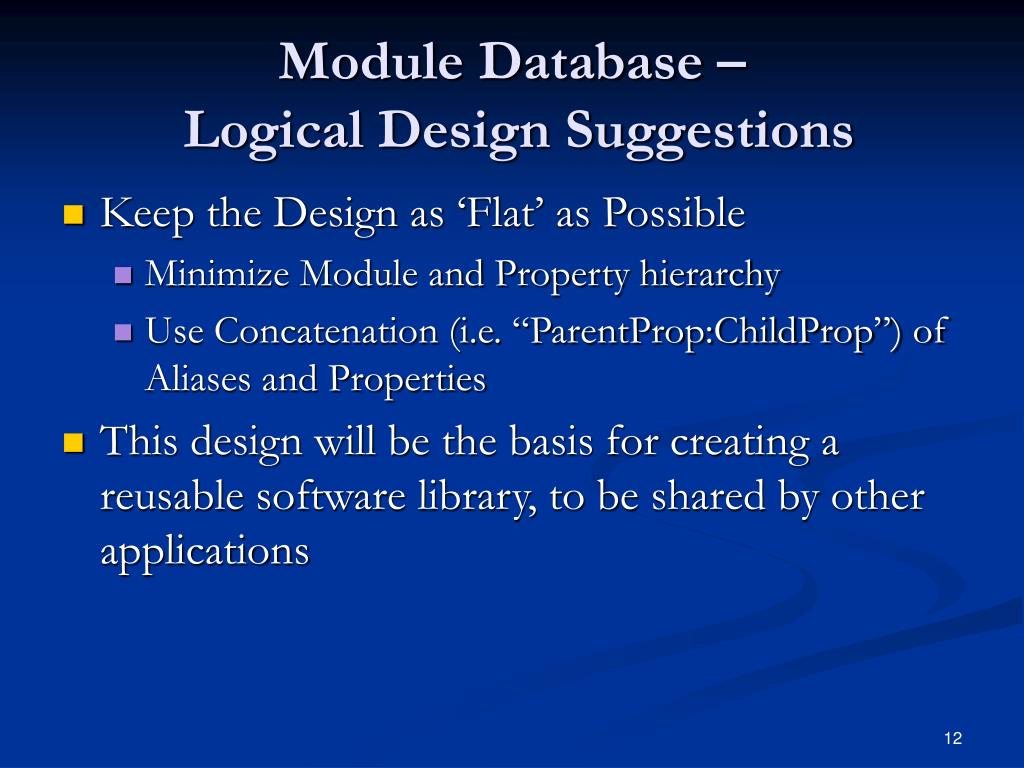 Module Database –
Logical Design Suggestions

Keep the Design as ‘Flat’ as Possible

Minimize Module and Property hierarchy

Use Concatenation (i.e. “ParentProp:ChildProp”) of Aliases and Properties

This design will be the basis for creating a reusable software library, to be shared by other applications

12